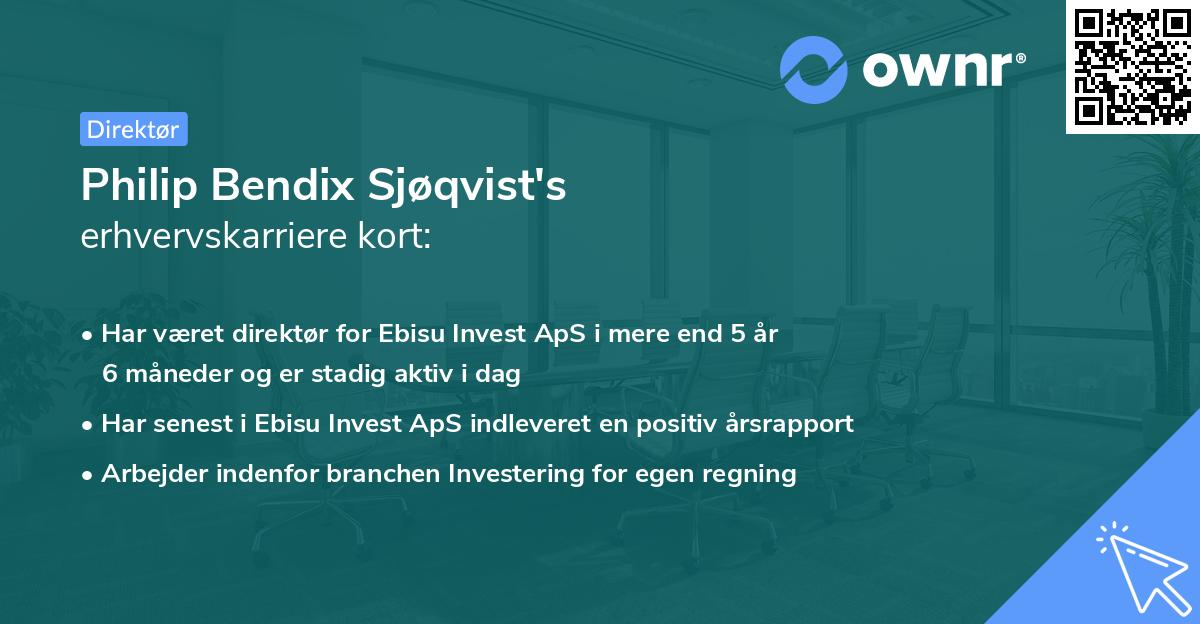 ownr®

Direktør

Philip Bendix Sjøqvist's
erhvervskarriere kort:

• Har været direktør for Ebisu Invest ApS i mere end 5 år 6 måneder og er stadig aktiv i dag
• Har senest i Ebisu Invest ApS indleveret en positiv årsrapport
• Arbejder indenfor branchen Investering for egen regning